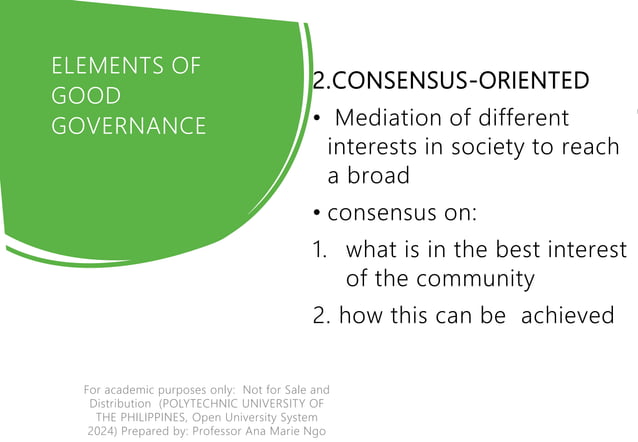 ELEMENTS OF GOOD GOVERNANCE

2.CONSENSUS-ORIENTED

• Mediation of different interests in society to reach a broad

• consensus on:

1. what is in the best interest of the community

2. how this can be achieved

For academic purposes only: Not for Sale and Distribution (POLYTECHNIC UNIVERSITY OF THE PHILIPPINES, Open University System 2024) Prepared by: Professor Ana Marie Ngo